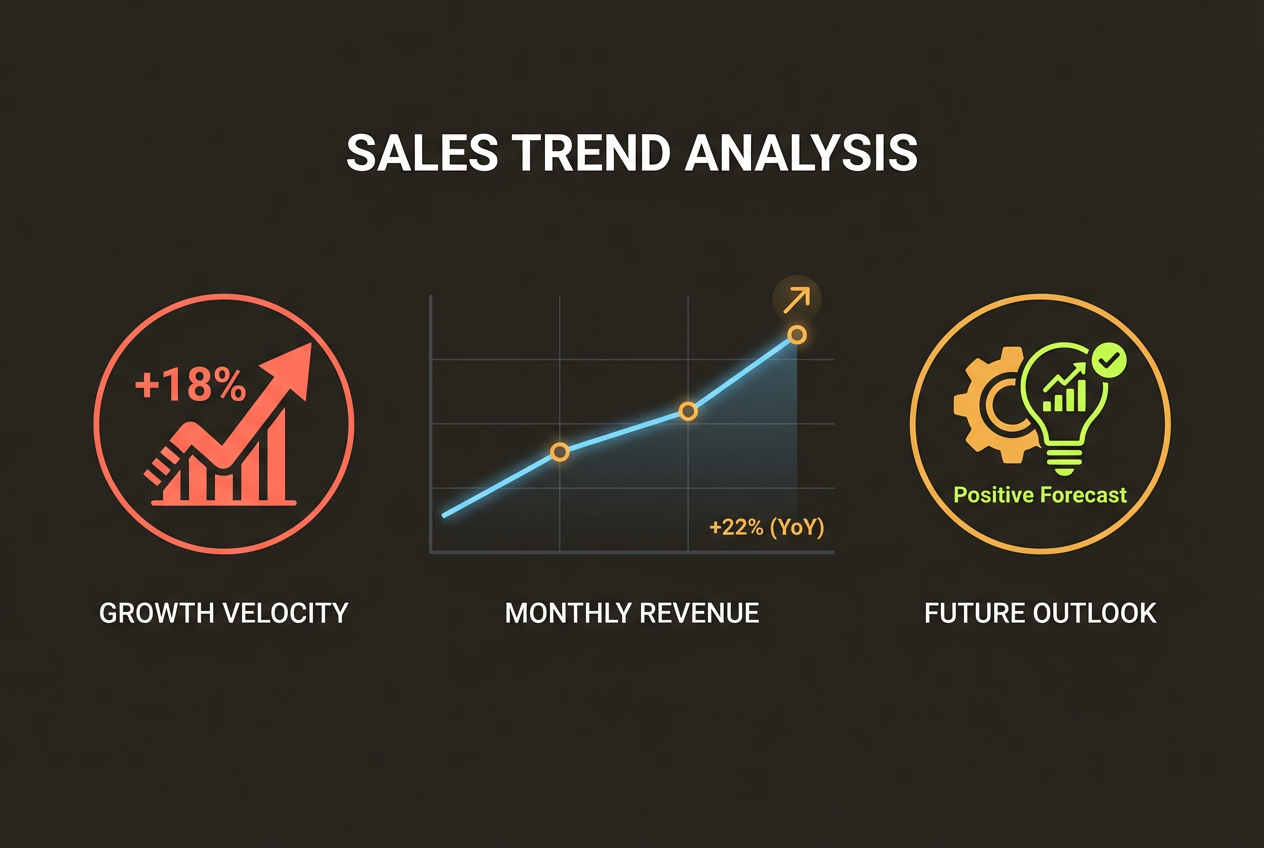 SALES TREND ANALYSIS

+18%

GROWTH VELOCITY

+22% (YoY)

MONTHLY REVENUE

Positive Forecast

FUTURE OUTLOOK